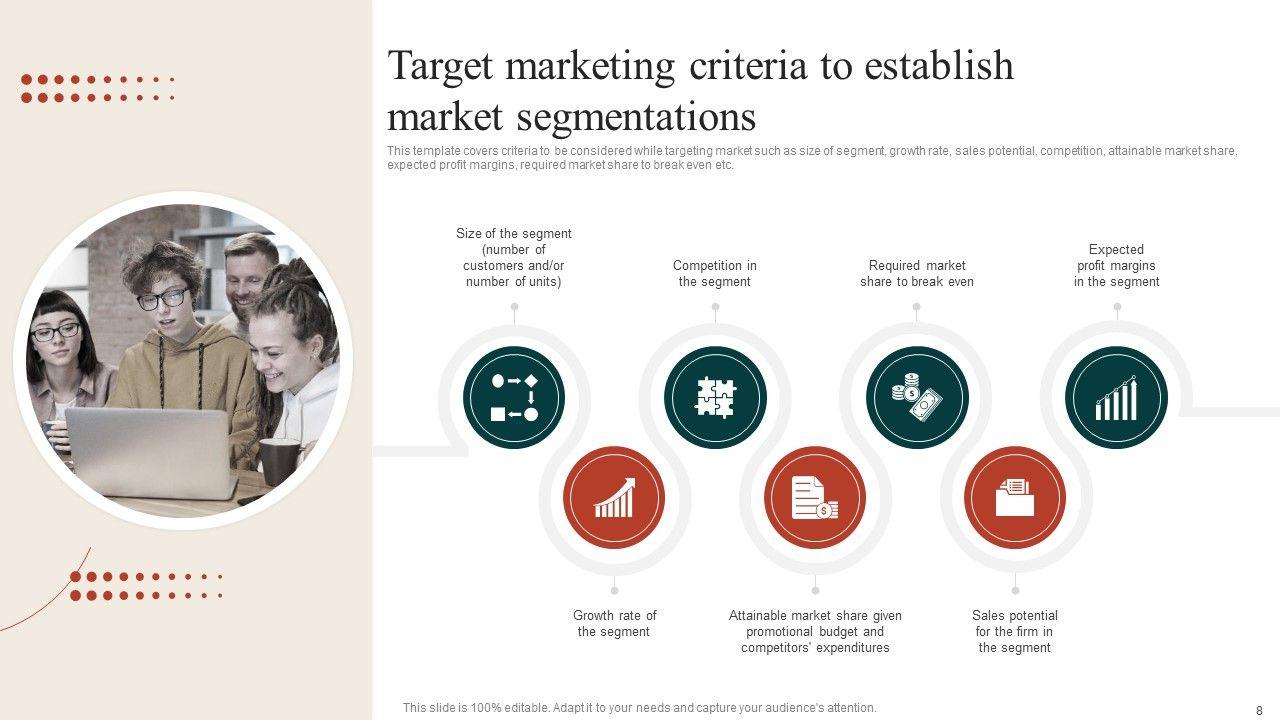 Target marketing criteria to establish market segmentations

This template covers criteria to be considered while targeting market such as size of segment, growth rate, sales potential, competition, attainable market share, expected profit margins, required market share to break even etc.

Size of the segment (number of customers and/or number of units)

Competition in the segment

Required market share to break even

Expected profit margins in the segment

Growth rate of the segment

Attainable market share given promotional budget and competitors' expenditures

Sales potential for the firm in the segment

This slide is 100% editable. Adapt it to your needs and capture your audience's attention.

8